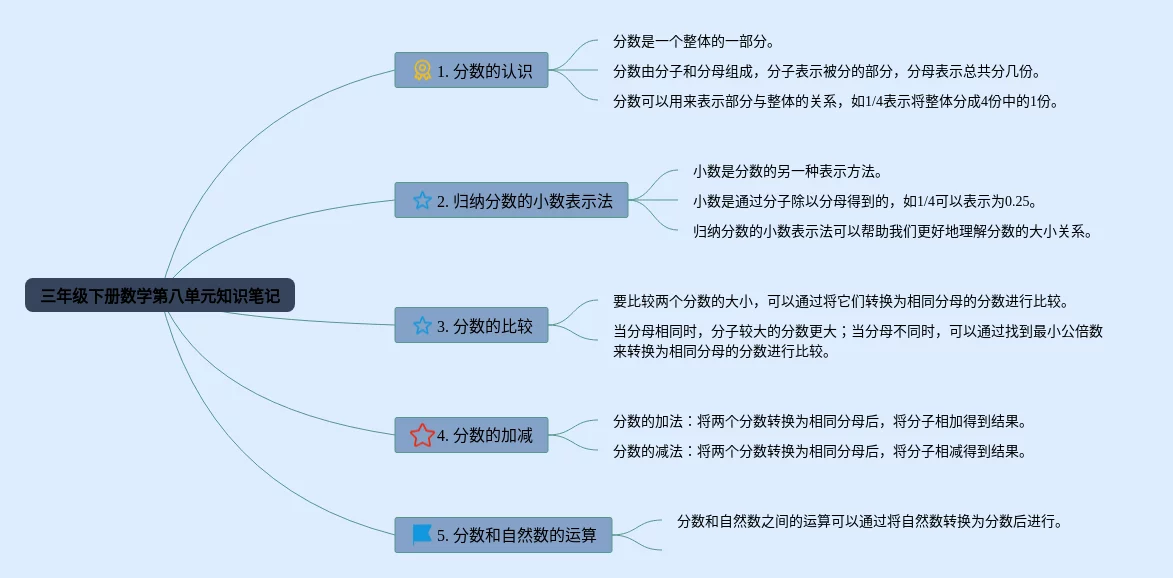 三年级下册数学第八单元知识笔记

1. 分数的认识

分数是一个整体的一部分。

分数由分子和分母组成，分子表示被分的部分，分母表示总共分几份。

分数可以用来表示部分与整体的关系，如1/4表示将整体分成4份中的1份。

2. 归纳分数的小数表示法

小数是分数的另一种表示方法。

小数是通过分子除以分母得到的，如1/4可以表示为0.25。

归纳分数的小数表示法可以帮助我们更好地理解分数的大小关系。

3. 分数的比较

要比较两个分数的大小，可以通过将它们转换为相同分母的分数进行比较。

当分母相同时，分子较大的分数更大；当分母不同时，可以通过找到最小公倍数来转换为相同分母的分数进行比较。

4. 分数的加减

分数的加法：将两个分数转换为相同分母后，将分子相加得到结果。

分数的减法：将两个分数转换为相同分母后，将分子相减得到结果。

5. 分数和自然数的运算

分数和自然数之间的运算可以通过将自然数转换为分数后进行。